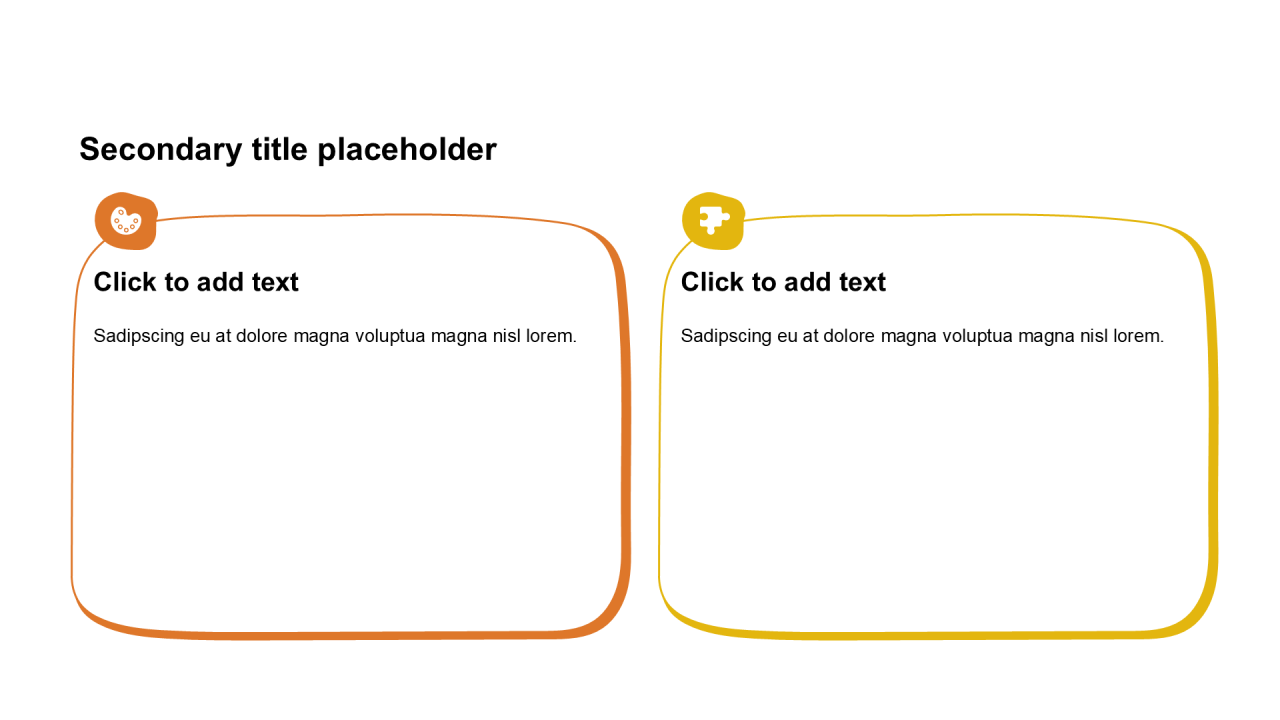 Secondary title placeholder

Click to add text

Sadipscing eu at dolore magna voluptua magna nisl lorem.

Click to add text

Sadipscing eu at dolore magna voluptua magna nisl lorem.